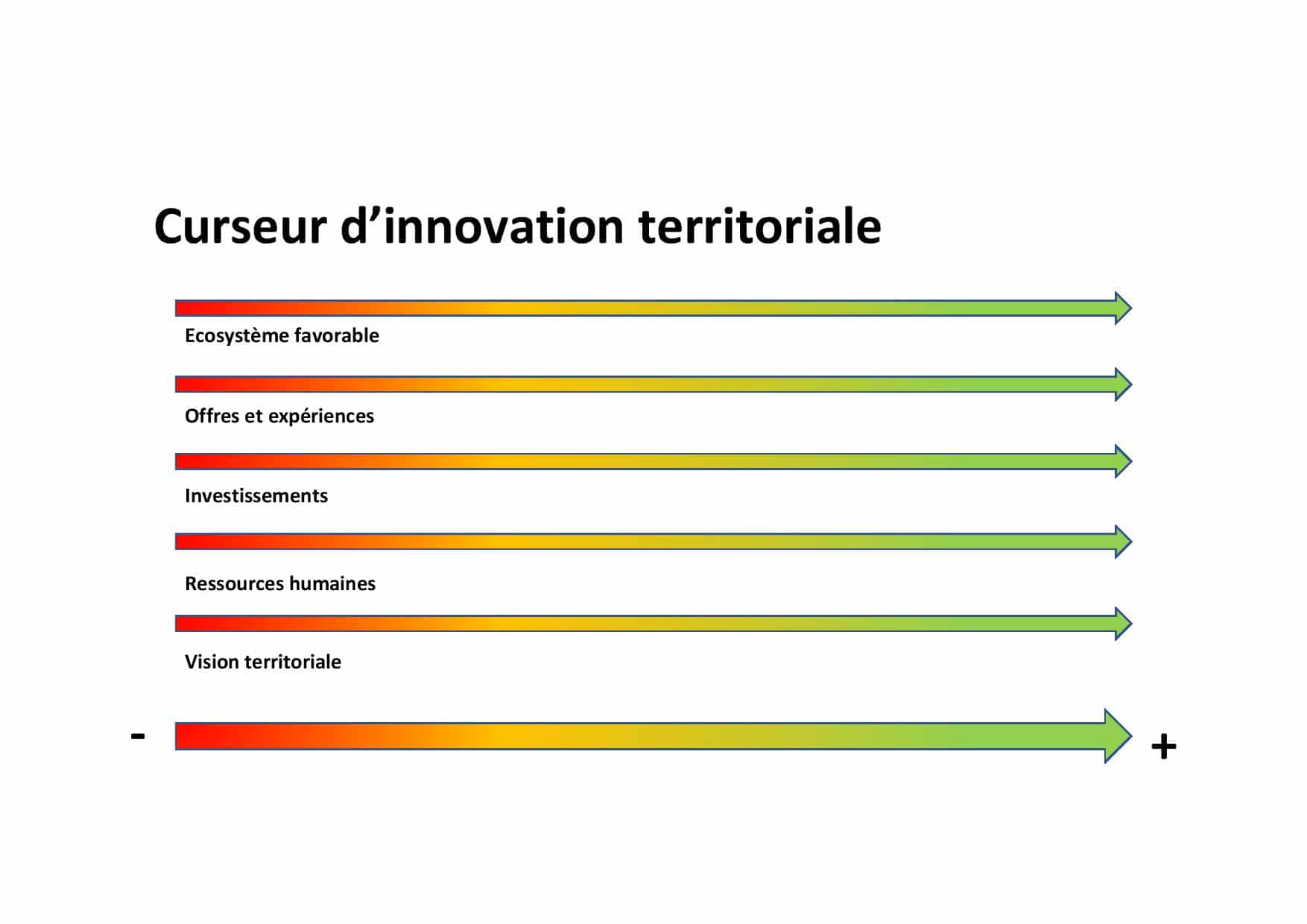 Curseur d’innovation territoriale

Ecosystème favorable

Offres et expériences

Investissements

Ressources humaines

Vision territoriale

-

+